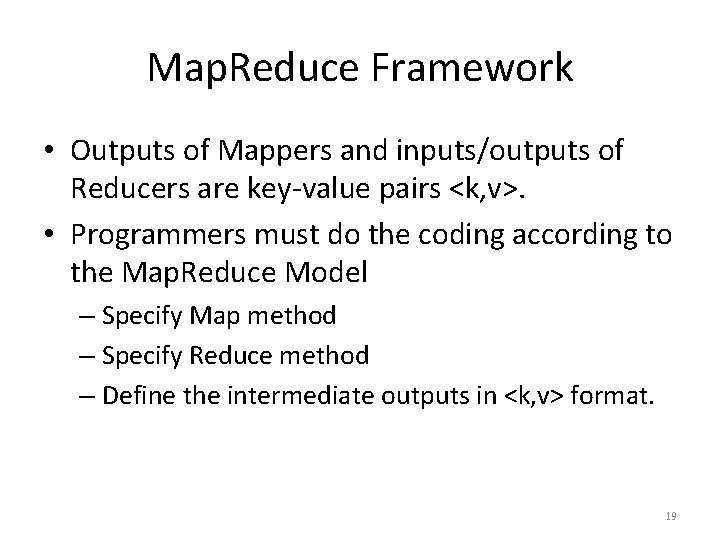 MapReduce Framework

• Outputs of Mappers and inputs/outputs of Reducers are key-value pairs <k,v>.

• Programmers must do the coding according to the MapReduce Model

– Specify Map method

– Specify Reduce method

– Define the intermediate outputs in <k,v> format.

19